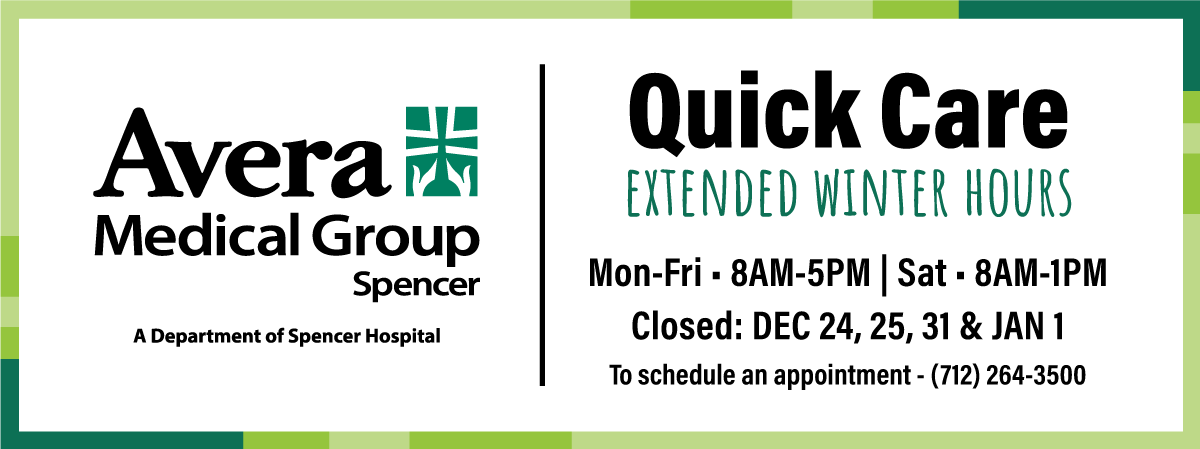 Avera
Medical Group
Spencer

A Department of Spencer Hospital

Quick Care
EXTENDED WINTER HOURS

Mon-Fri ▪ 8AM-5PM | Sat ▪ 8AM-1PM
Closed: DEC 24, 25, 31 & JAN 1
To schedule an appointment - (712) 264-3500